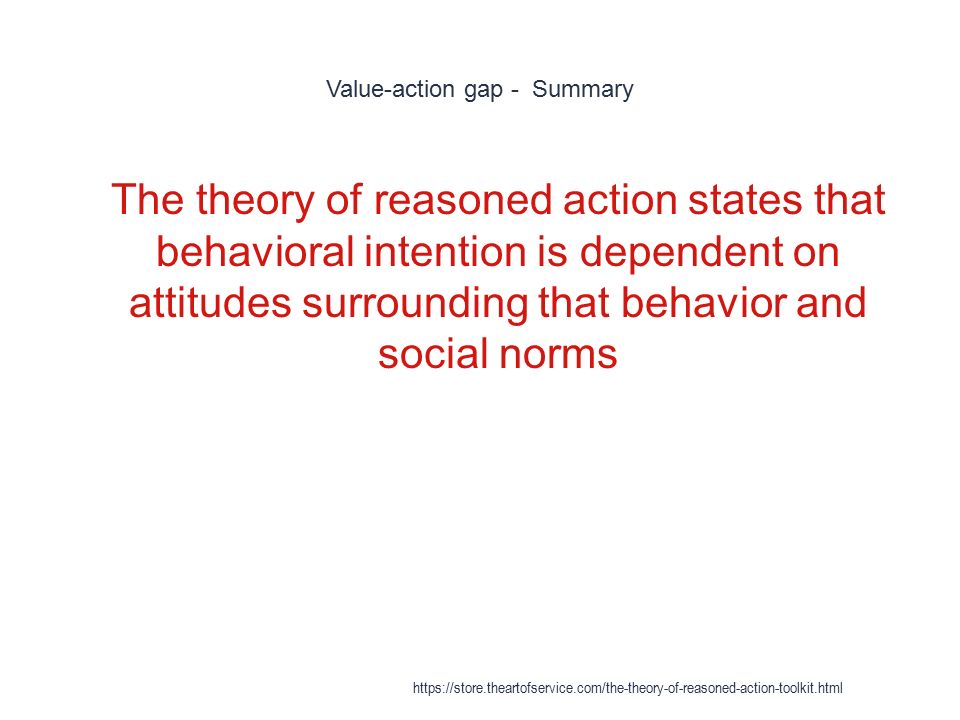 Value-action gap - Summary

The theory of reasoned action states that behavioral intention is dependent on attitudes surrounding that behavior and social norms

https://store.theartofservice.com/the-theory-of-reasoned-action-toolkit.html